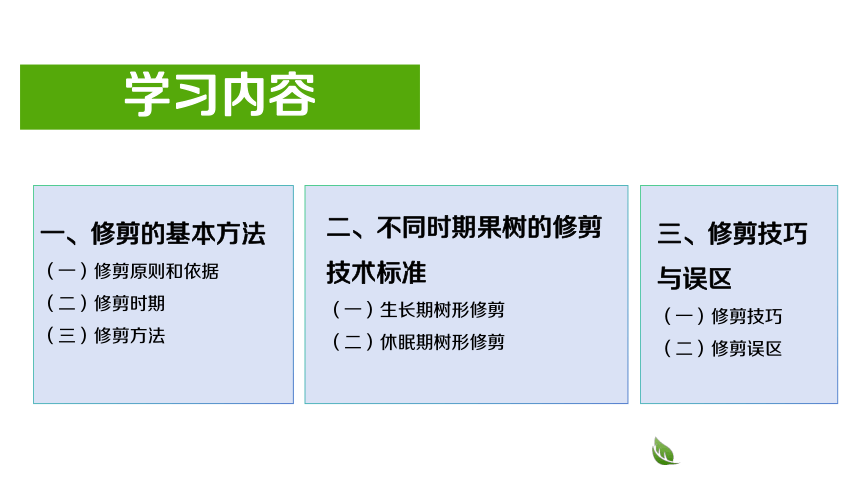 学习内容

一、修剪的基本方法
（一）修剪原则和依据
（二）修剪时期
（三）修剪方法

二、不同时期果树的修剪技术标准
（一）生长期树形修剪
（二）休眠期树形修剪

三、修剪技巧与误区
（一）修剪技巧
（二）修剪误区